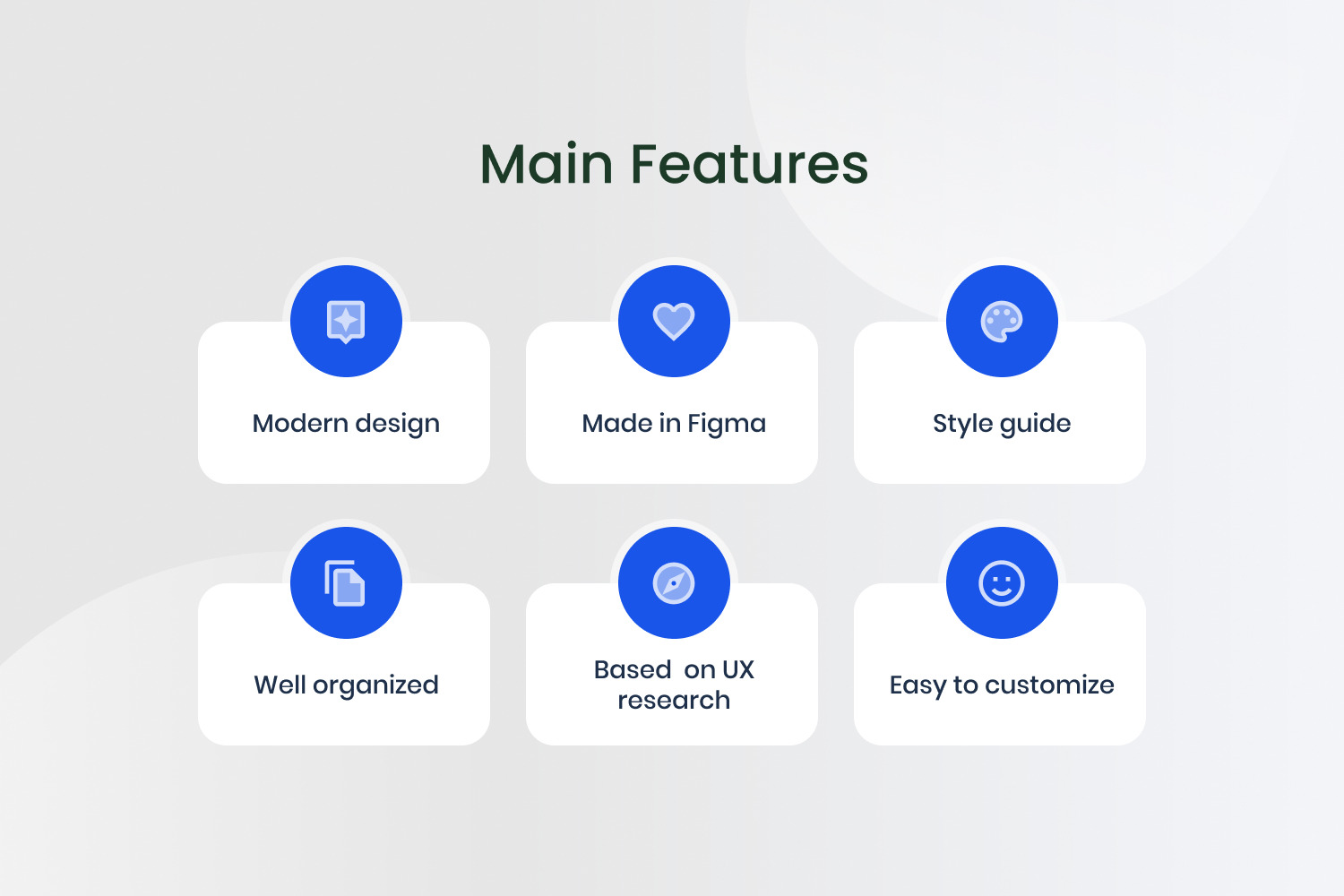 Main Features

Modern design

Made in Figma

Style guide

Well organized

Based on UX research

Easy to customize